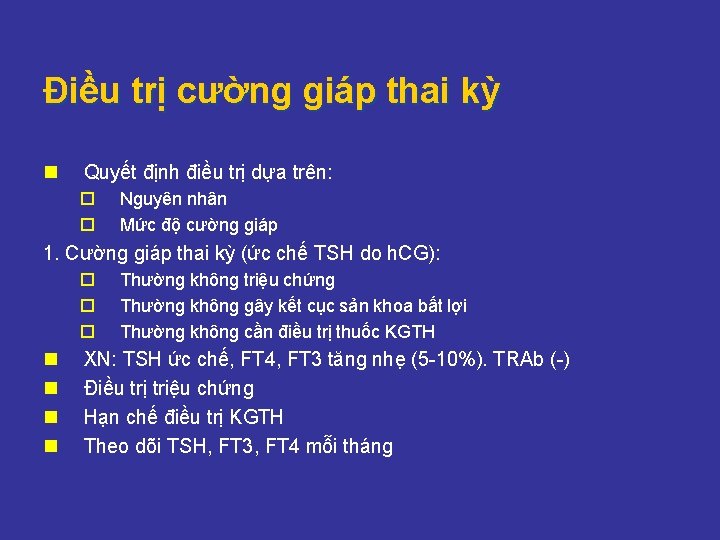 Điều trị cường giáp thai kỳ

Quyết định điều trị dựa trên:

Nguyên nhân

Mức độ cường giáp

1. Cường giáp thai kỳ (ức chế TSH do hCG):

Thường không triệu chứng

Thường không gây kết cục sản khoa bất lợi

Thường không cần điều trị thuốc KGTH

XN: TSH ức chế, FT4, FT3 tăng nhẹ (5-10%). TRAb (-)

Điều trị triệu chứng

Hạn chế điều trị KGTH

Theo dõi TSH, FT3, FT4 mỗi tháng